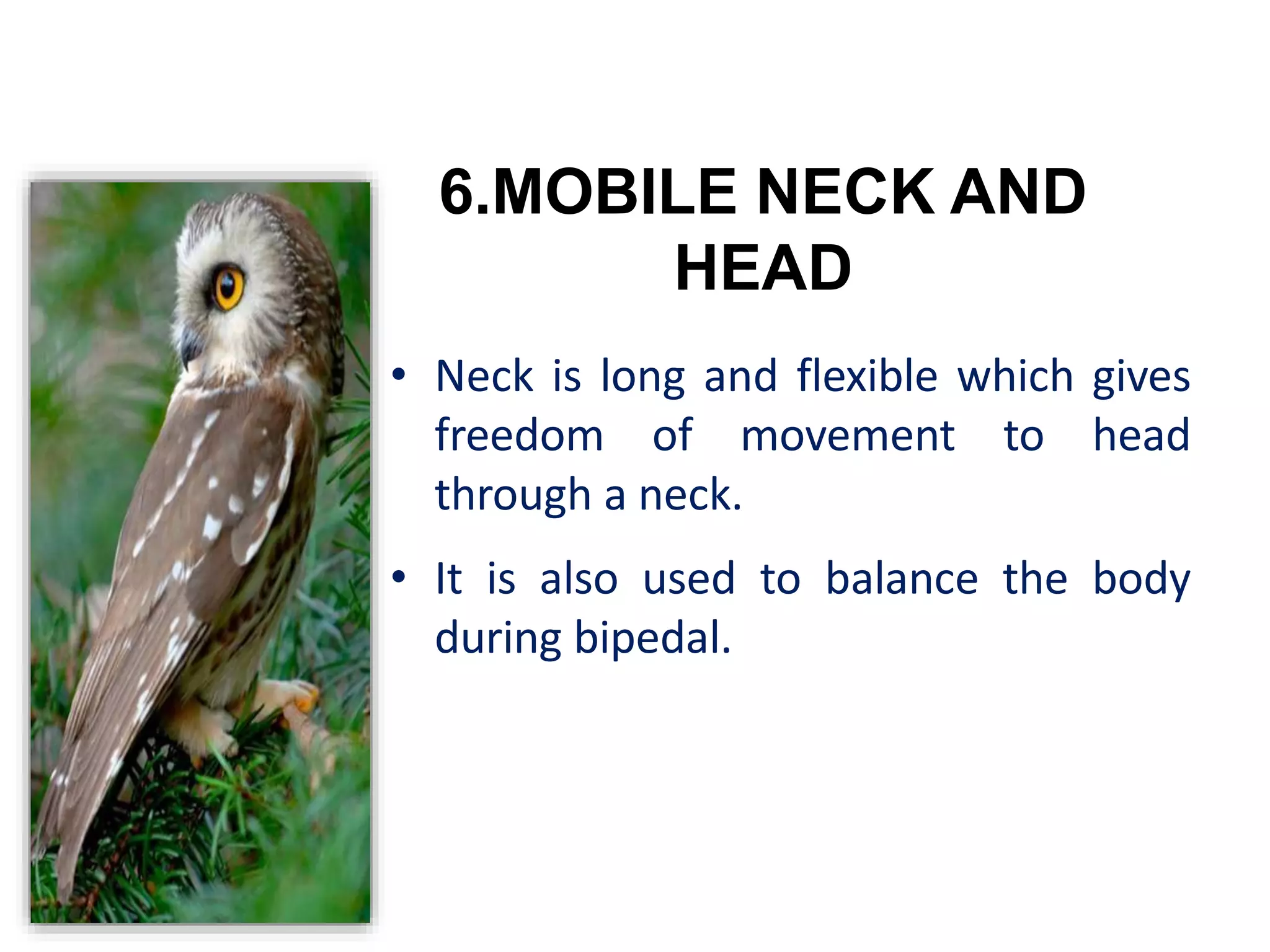 6.MOBILE NECK AND HEAD

• Neck is long and flexible which gives freedom of movement to head through a neck.

• It is also used to balance the body during bipedal.